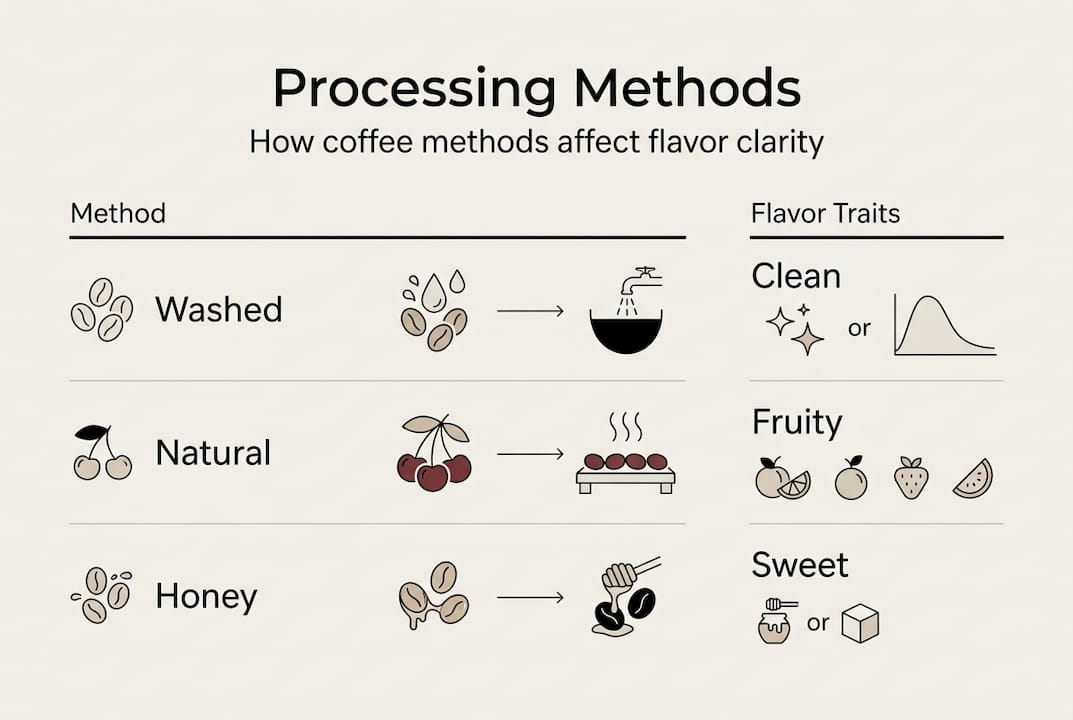 Processing Methods
How coffee methods affect flavor clarity

| Method | Flavor Traits |
|---|---|
| Washed | Clean or |
| Natural | Fruity |
| Honey | Sweet or |